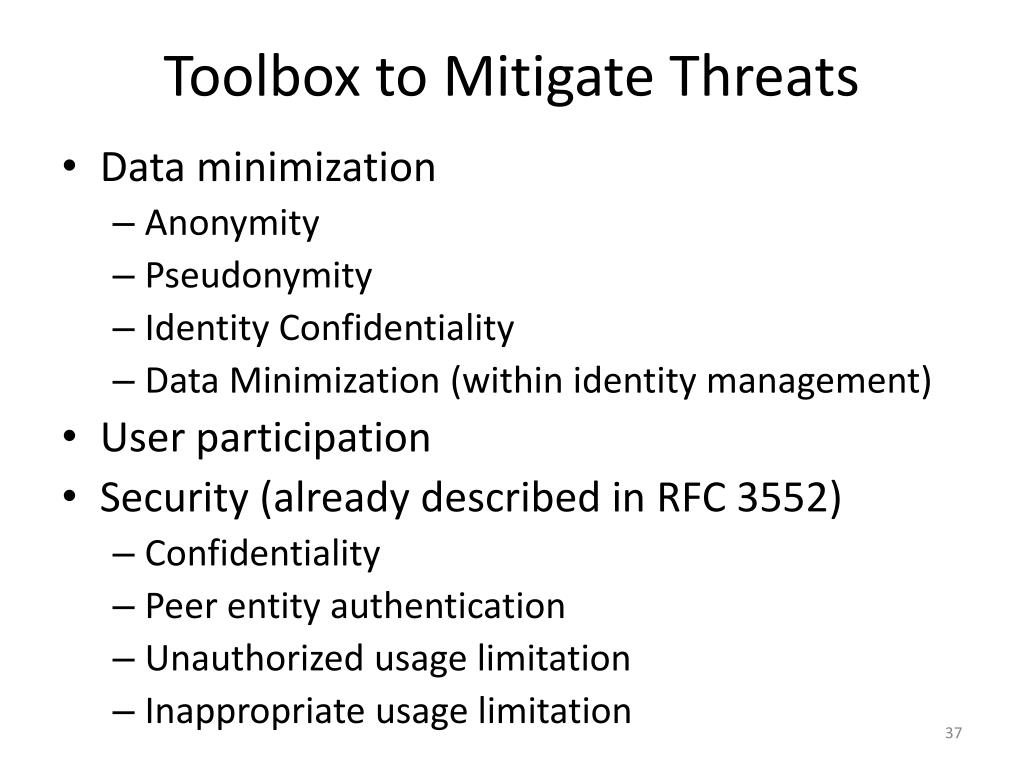 Toolbox to Mitigate Threats

• Data minimization
– Anonymity
– Pseudonymity
– Identity Confidentiality
– Data Minimization (within identity management)
• User participation
• Security (already described in RFC 3552)
– Confidentiality
– Peer entity authentication
– Unauthorized usage limitation
– Inappropriate usage limitation

37